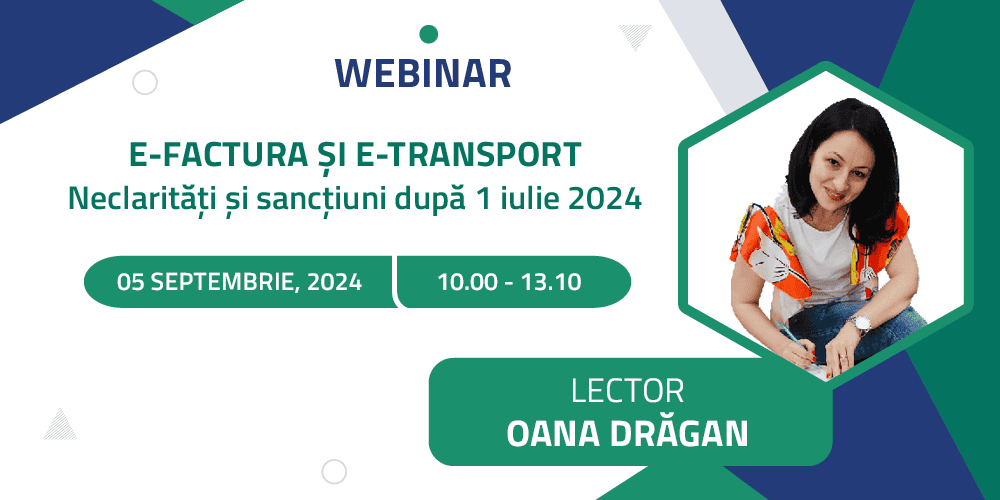 WEBINAR

E-FACTURA ȘI E-TRANSPORT
Neclarități și sancțiuni după 1 iulie 2024

05 SEPTEMBRIE, 2024

10.00 - 13.10

LECTOR
OANA DRĂGAN